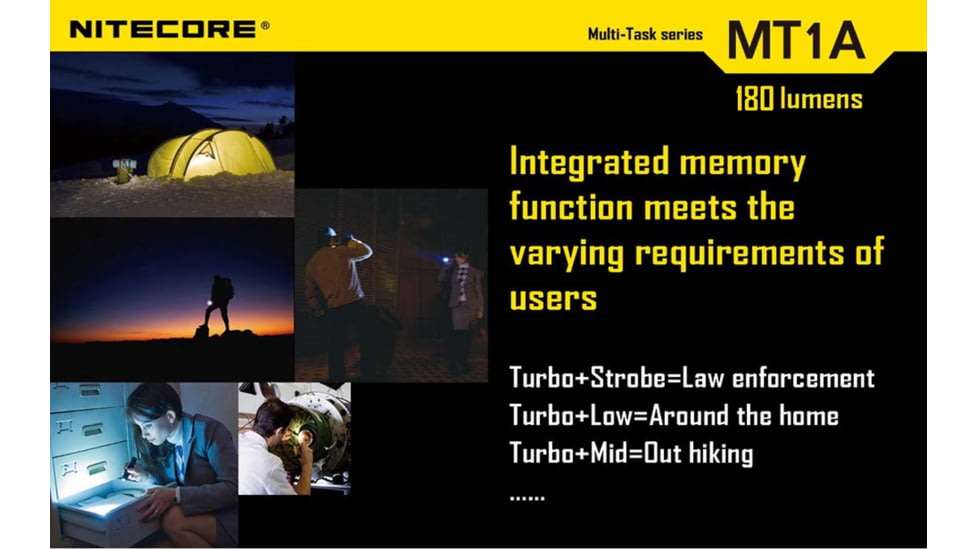 NITECORE®

Multi-Task series MT1A

180 lumens

Integrated memory function meets the varying requirements of users

Turbo+Strobe=Law enforcement
Turbo+Low=Around the home
Turbo+Mid=Out hiking
......